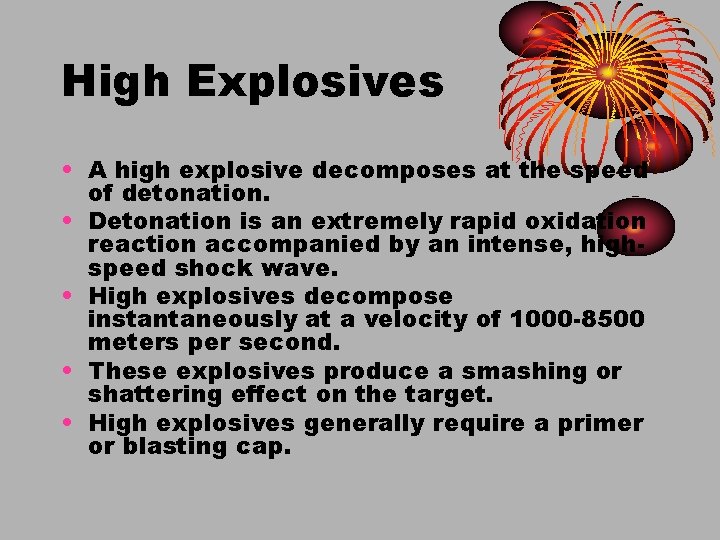 High Explosives

• A high explosive decomposes at the speed of detonation.
• Detonation is an extremely rapid oxidation reaction accompanied by an intense, high-speed shock wave.
• High explosives decompose instantaneously at a velocity of 1000-8500 meters per second.
• These explosives produce a smashing or shattering effect on the target.
• High explosives generally require a primer or blasting cap.